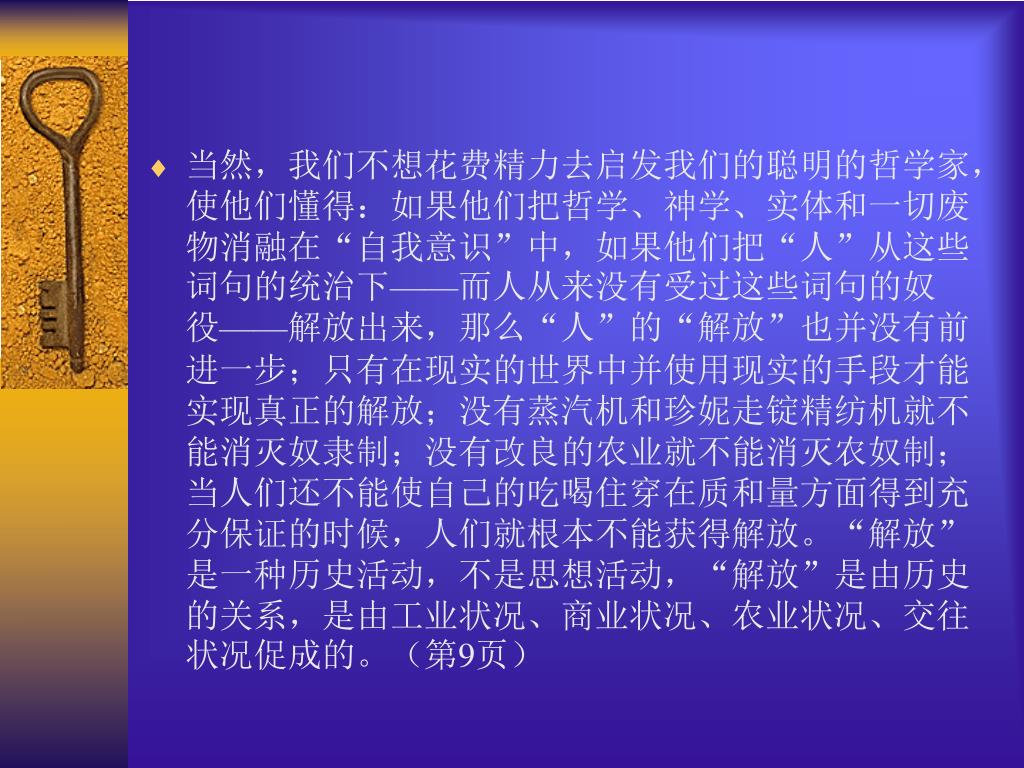 ♦ 当然，我们不想花费精力去启发我们的聪明的哲学家，使他们懂得：如果他们把哲学、神学、实体和一切废物消融在“自我意识”中，如果他们把“人”从这些词句的统治下——而人从来没有受过这些词句的奴役——解放出来，那么“人”的“解放”也并没有前进一步；只有在现实的世界中并使用现实的手段才能实现真正的解放；没有蒸汽机和珍妮走锭精纺机就不能消灭奴隶制；没有改良的农业就不能消灭农奴制；当人们还不能使自己的吃喝住穿在质和量方面得到充分保证的时候，人们就根本不能获得解放。“解放”是一种历史活动，不是思想活动，“解放”是由历史的关系，是由工业状况、商业状况、农业状况、交往状况促成的。（第9页）